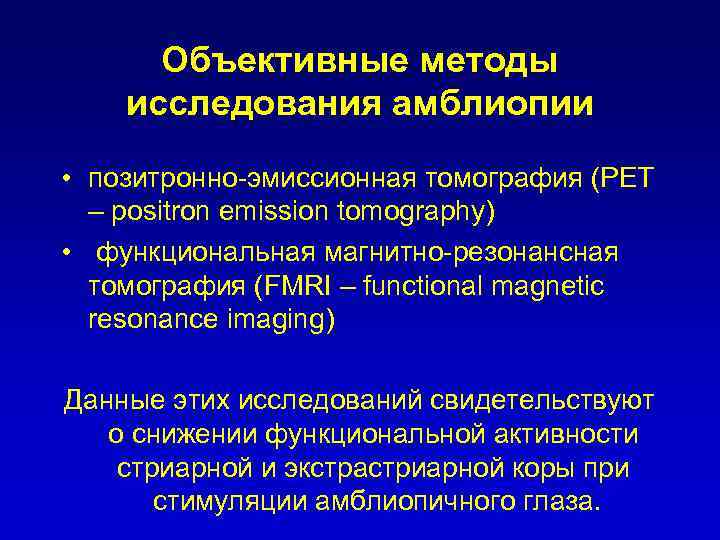 Объективные методы исследования амблиопии

• позитронно-эмиссионная томография (PET – positron emission tomography)
• функциональная магнитно-резонансная томография (FMRI – functional magnetic resonance imaging)

Данные этих исследований свидетельствуют о снижении функциональной активности стриарной и экстрастриарной коры при стимуляции амблиопичного глаза.